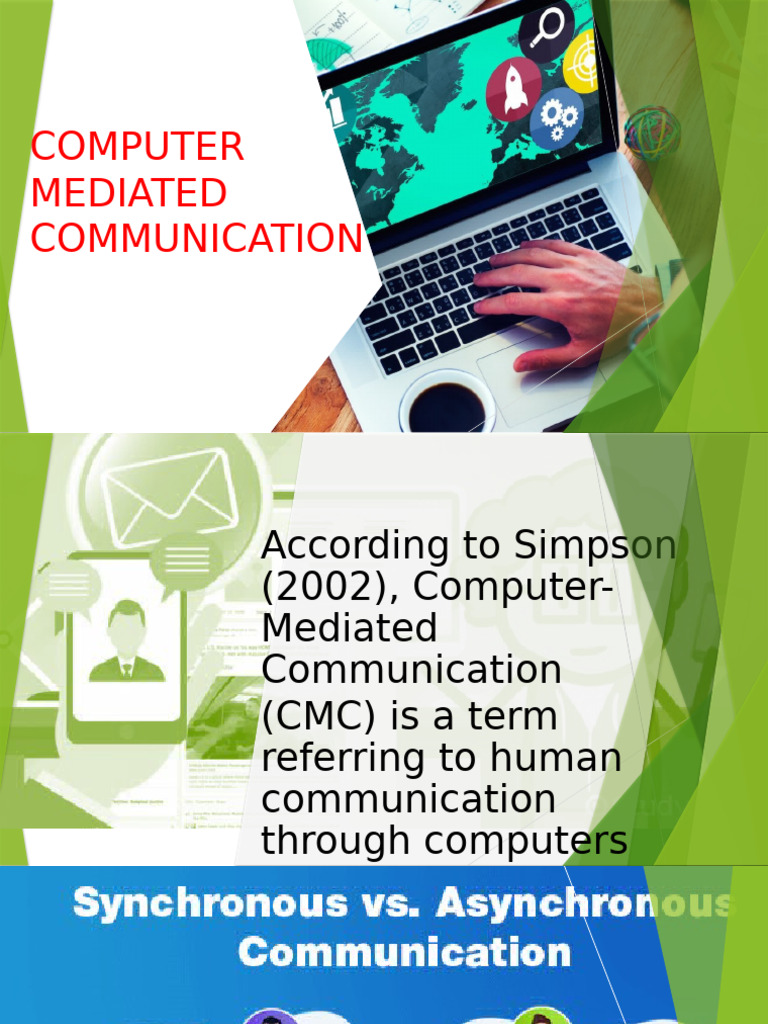 COMPUTER MEDIATED COMMUNICATION

According to Simpson (2002), Computer-Mediated Communication (CMC) is a term referring to human communication through computers

Synchronous vs. Asynchronous Communication